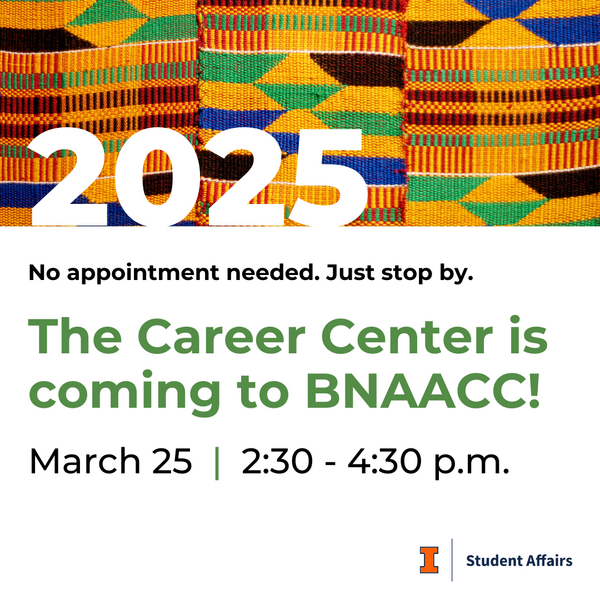 2025

No appointment needed. Just stop by.

The Career Center is coming to BNAACC!

March 25 | 2:30 - 4:30 p.m.

I | Student Affairs